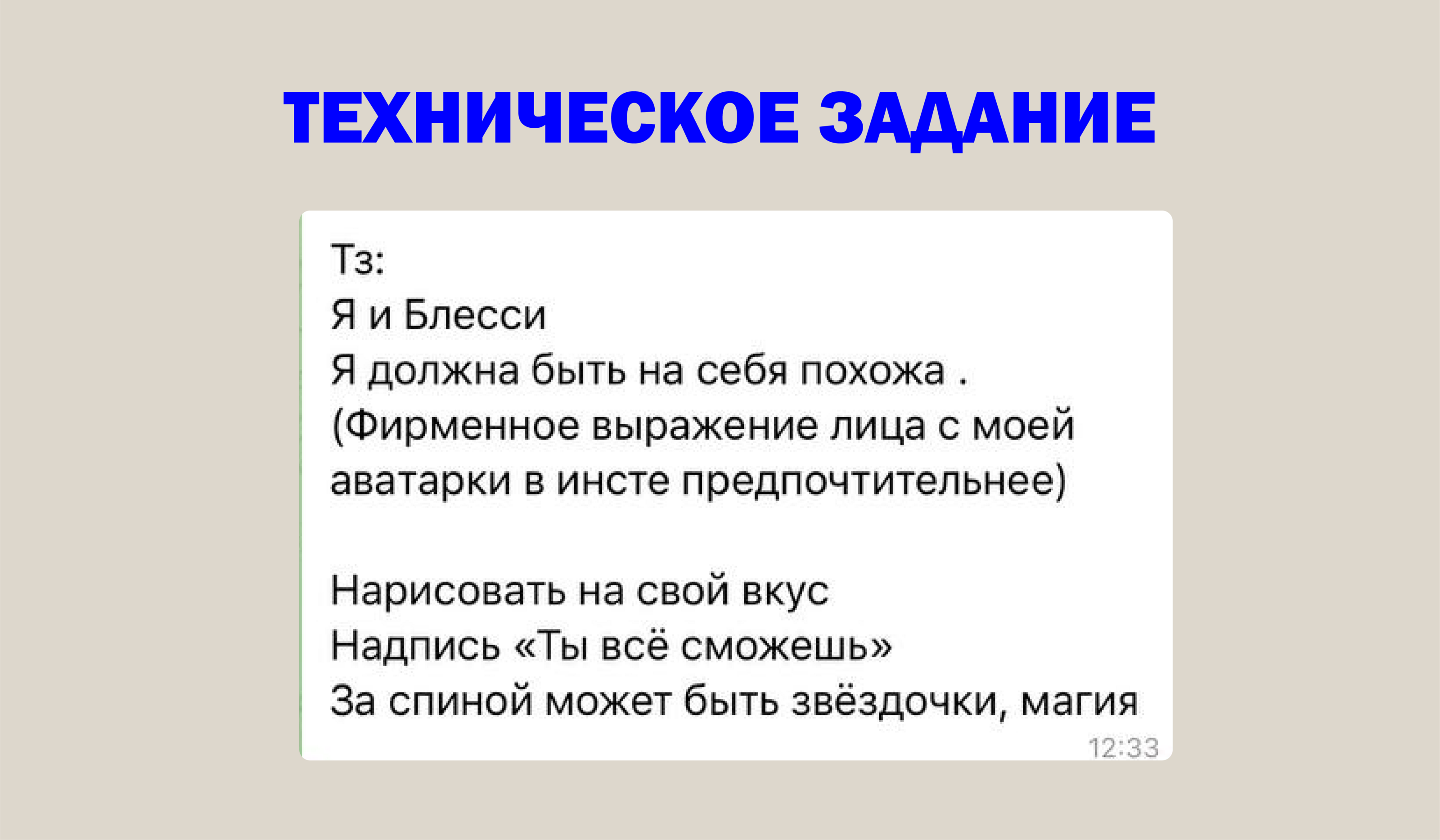 ТЕХНИЧЕСКОЕ ЗАДАНИЕ

Тз:
Я и Блесси
Я должна быть на себя похожа .
(Фирменное выражение лица с моей аватарки в инсте предпочтительнее)

Нарисовать на свой вкус
Надпись «Ты всё сможешь»
За спиной может быть звёздочки, магия
12:33